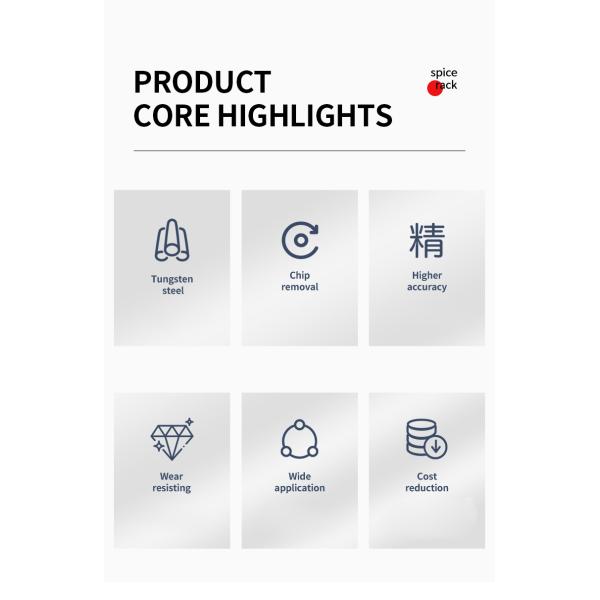 PRODUCT
CORE HIGHLIGHTS

spice
rack

Tungsten steel

Chip removal

精

Higher accuracy

Wear resisting

Wide application

Cost reduction